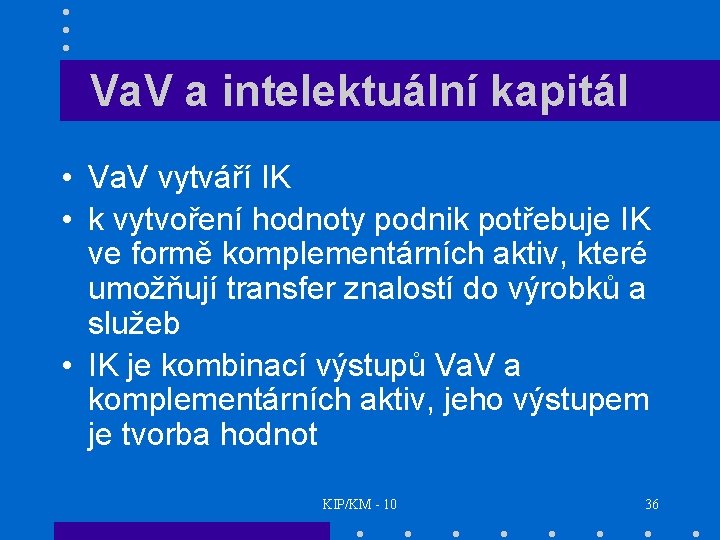 VaV a intelektuální kapitál

• VaV vytváří IK
• k vytvoření hodnoty podnik potřebuje IK ve formě komplementárních aktiv, které umožňují transfer znalostí do výrobků a služeb
• IK je kombinací výstupů VaV a komplementárních aktiv, jeho výstupem je tvorba hodnot

KIP/KM - 10

36